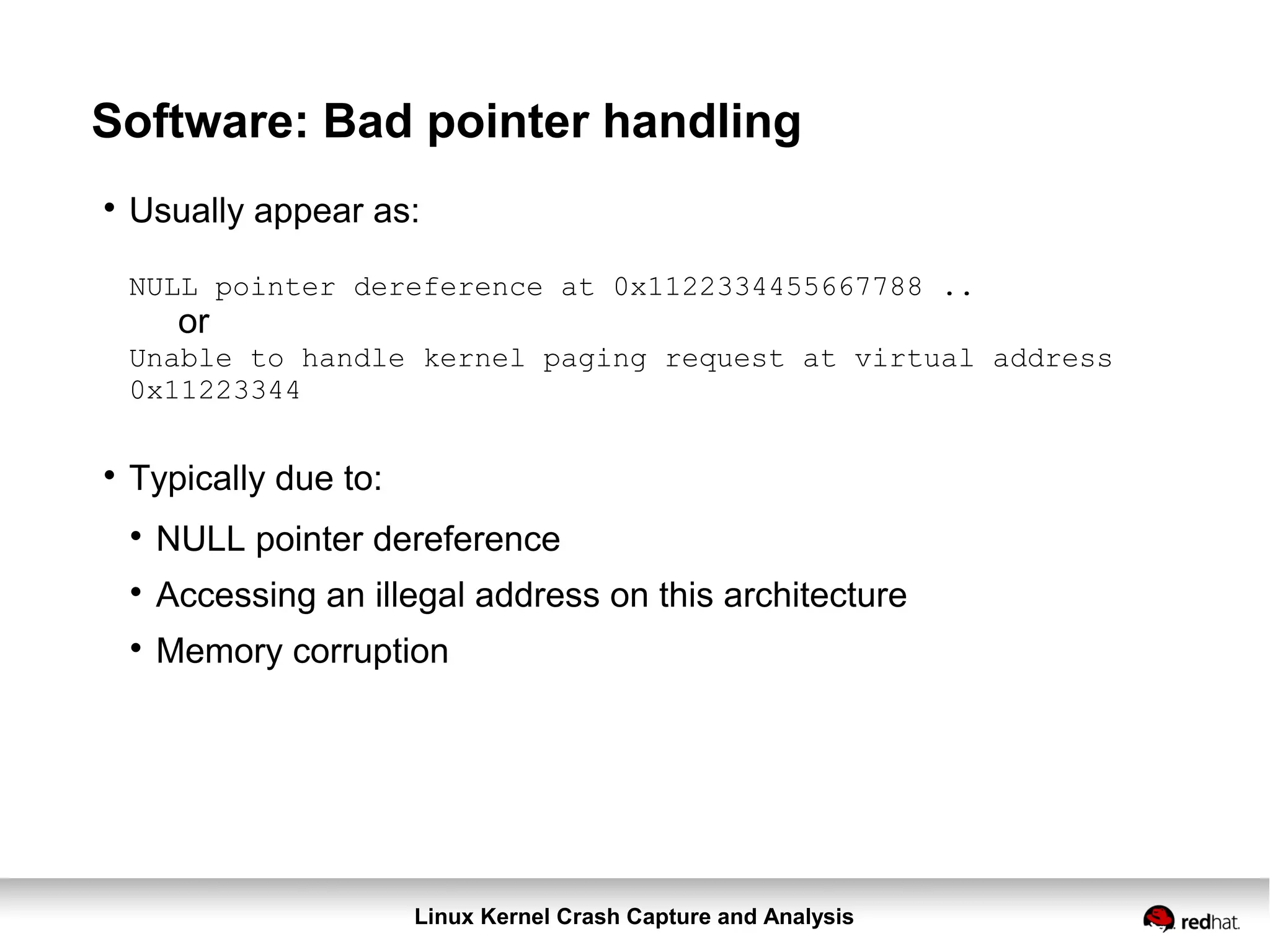 Software: Bad pointer handling

• Usually appear as:

NULL pointer dereference at 0x1122334455667788 ..
or
Unable to handle kernel paging request at virtual address 0x11223344

• Typically due to:

• NULL pointer dereference

• Accessing an illegal address on this architecture

• Memory corruption

Linux Kernel Crash Capture and Analysis

redhat.